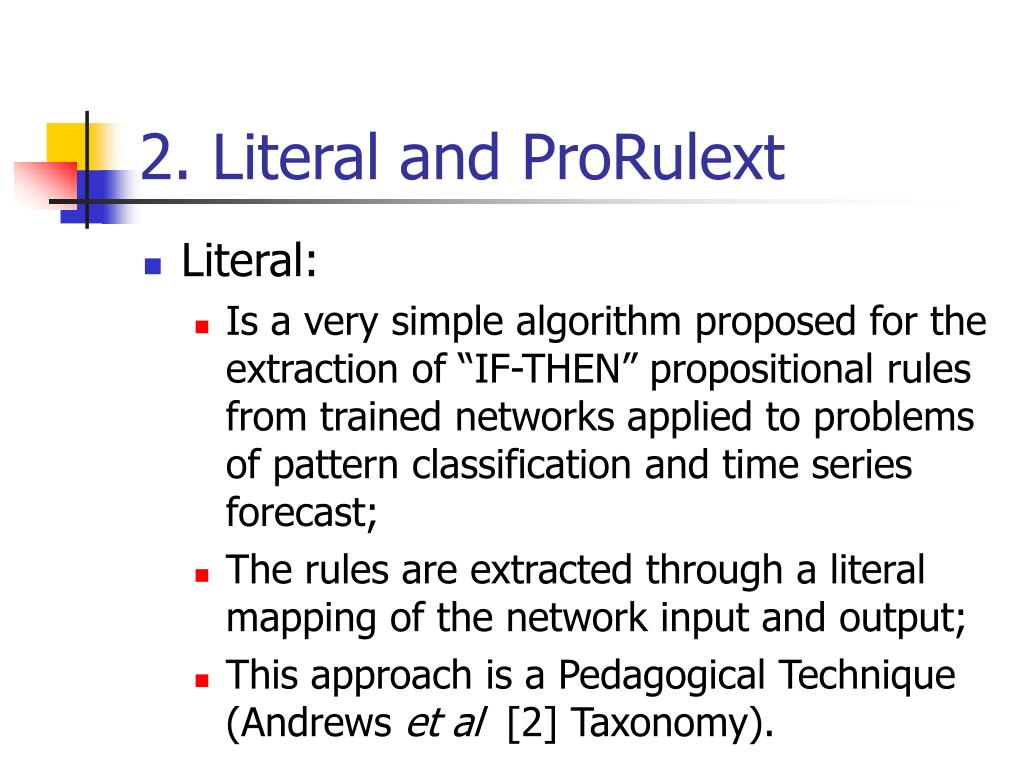 2. Literal and ProRulext

Literal:

Is a very simple algorithm proposed for the extraction of “IF-THEN” propositional rules from trained networks applied to problems of pattern classification and time series forecast;

The rules are extracted through a literal mapping of the network input and output;

This approach is a Pedagogical Technique (Andrews et al [2] Taxonomy).